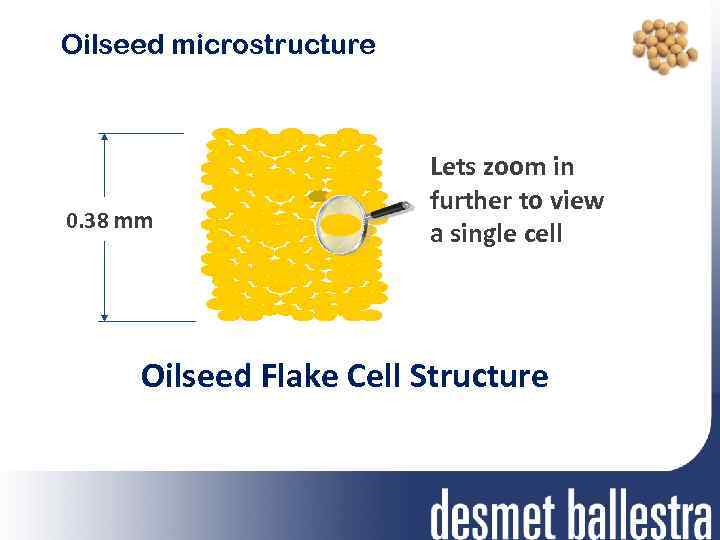 Oilseed microstructure

0.38 mm

Lets zoom in further to view a single cell

Oilseed Flake Cell Structure

desmet ballestra